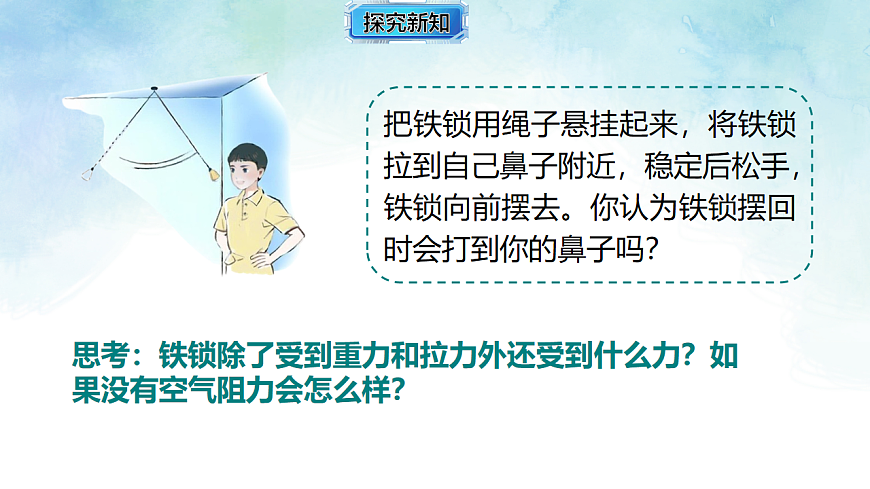 探究新知

把铁锁用绳子悬挂起来，将铁锁拉到自己鼻子附近，稳定后松手，铁锁向前摆去。你认为铁锁摆回时会打到你的鼻子吗？

思考：铁锁除了受到重力和拉力外还受到什么力？如果没有空气阻力会怎么样？